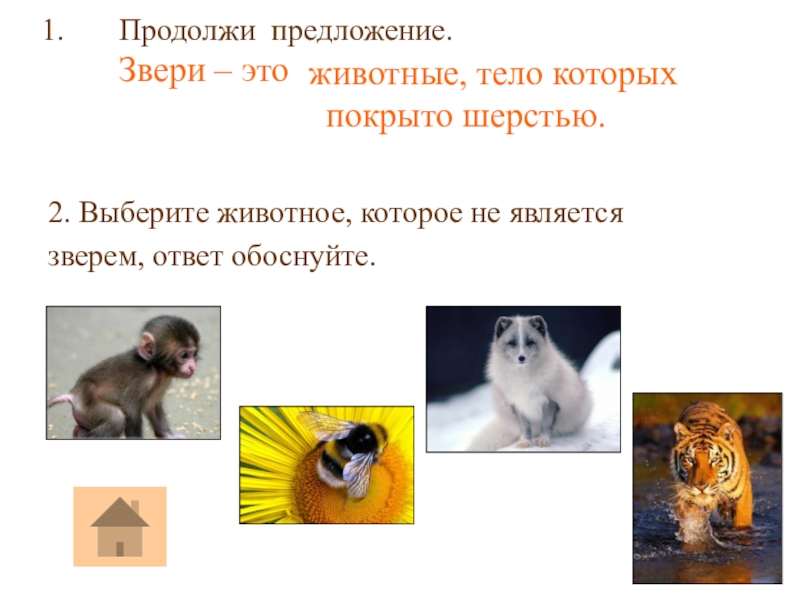 1. Продолжи предложение.

Звери – это животные, тело которых покрыто шерстью.

2. Выберите животное, которое не является зверем, ответ обоснуйте.